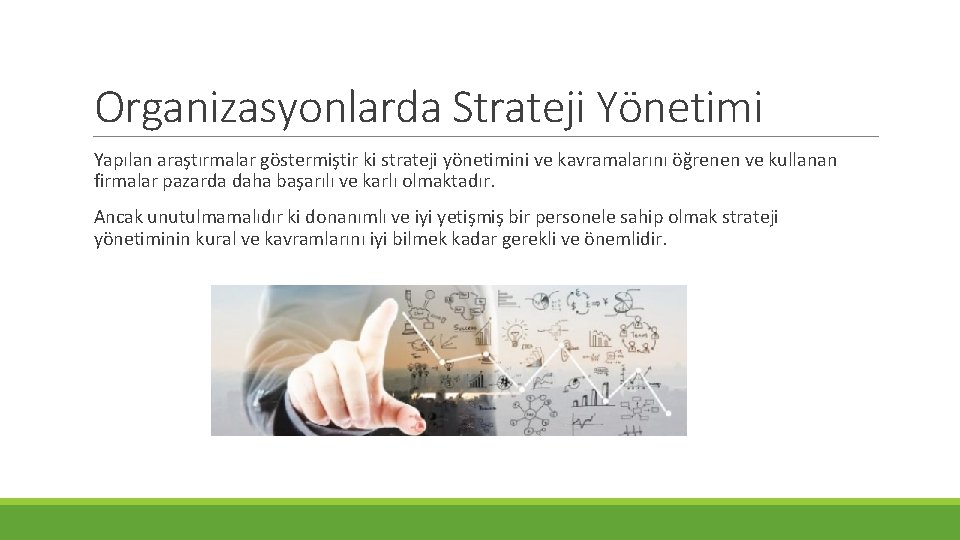 Organizasyonlarda Strateji Yönetimi

Yapılan araştırmalar göstermiştir ki strateji yönetimini ve kavramalarını öğrenen ve kullanan firmalar pazarda daha başarılı ve karlı olmaktadır.

Ancak unutulmamalıdır ki donanımlı ve iyi yetişmiş bir personele sahip olmak strateji yönetiminin kural ve kavramlarını iyi bilmek kadar gerekli ve önemlidir.